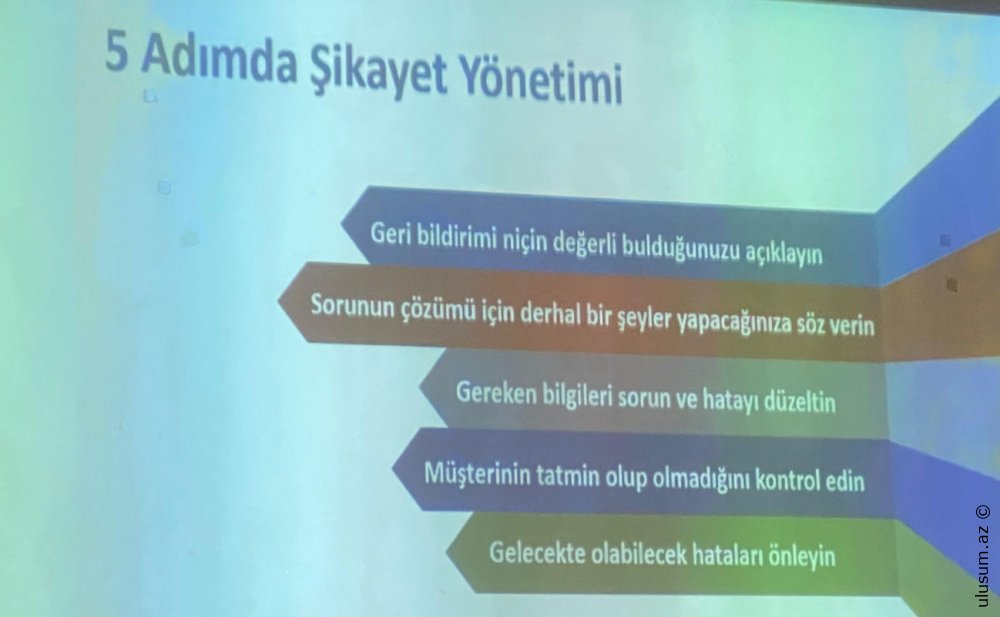 5 Adımda Şikayet Yönetimi

Geri bildirimi niçin değerli bulduğunuzu açıklayın

Sorunun çözümü için derhal bir şeyler yapacağınıza söz verin

Gereken bilgileri sorun ve hatayı düzeltin

Müşterinin tatmin olup olmadığını kontrol edin

Gelecekte olabilecek hataları önleyin

ulusum.az ©